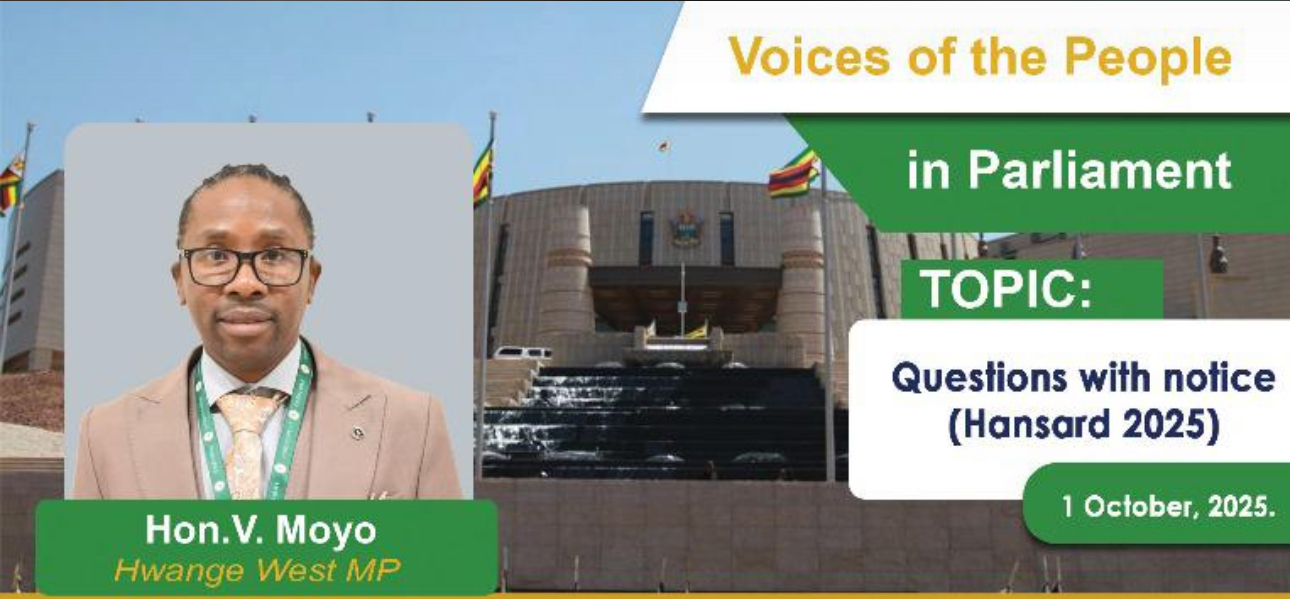 Voices of the People

in Parliament

TOPIC:

Questions with notice (Hansard 2025)

1 October, 2025.

Hon.V. Moyo
Hwange West MP